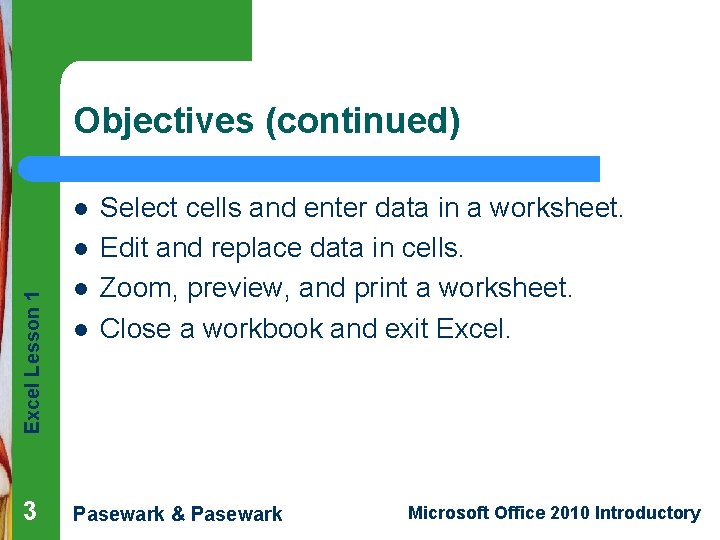 Objectives (continued)

- Select cells and enter data in a worksheet.
- Edit and replace data in cells.
- Zoom, preview, and print a worksheet.
- Close a workbook and exit Excel.

Excel Lesson 1

3

Pasewark & Pasewark

Microsoft Office 2010 Introductory